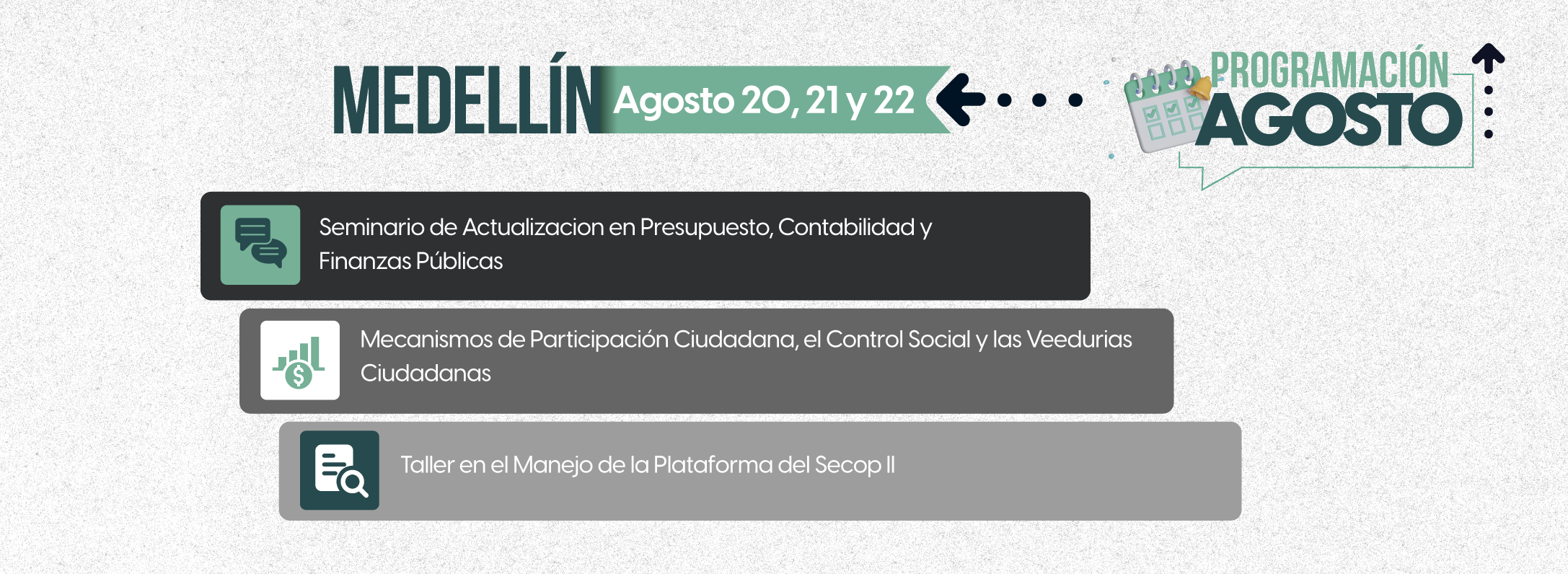 MEDELLÍN Agosto 20, 21 y 22

PROGRAMACIÓN AGOSTO

Seminario de Actualizacion en Presupuesto, Contabilidad y Finanzas Públicas

Mecanismos de Participación Ciudadana, el Control Social y las Veedurias Ciudadanas

Taller en el Manejo de la Plataforma del Secop II